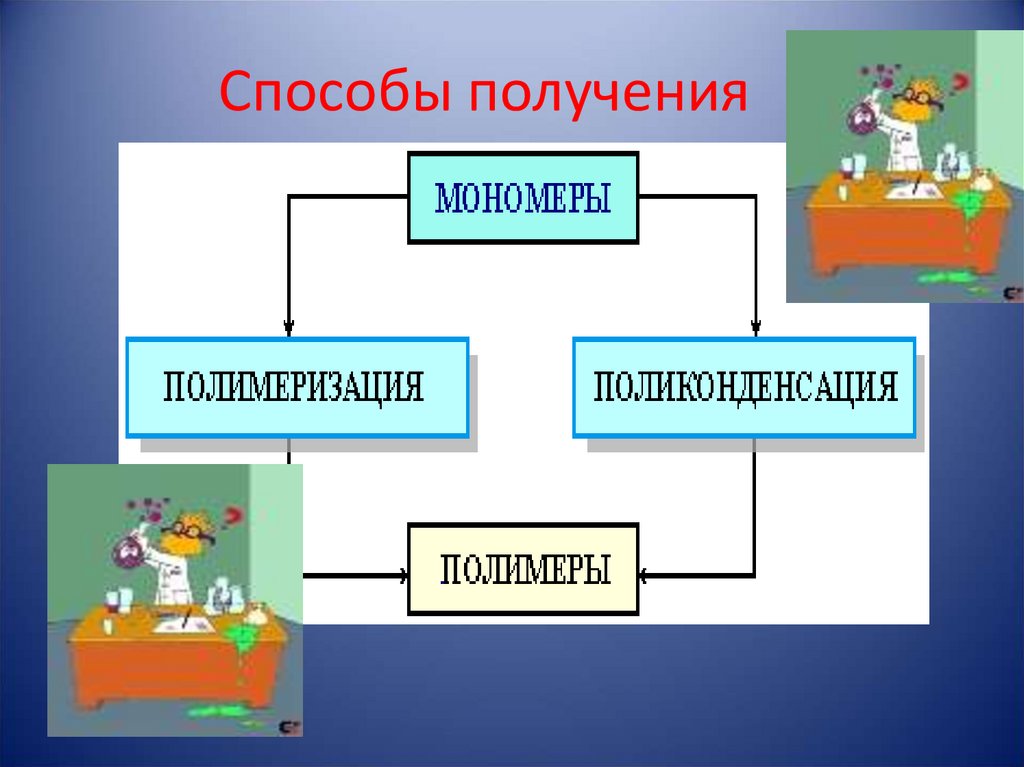 Способы получения

МОНОМЕРЫ

ПОЛИМЕРИЗАЦИЯ

ПОЛИКОНДЕНСАЦИЯ

ПОЛИМЕРЫ